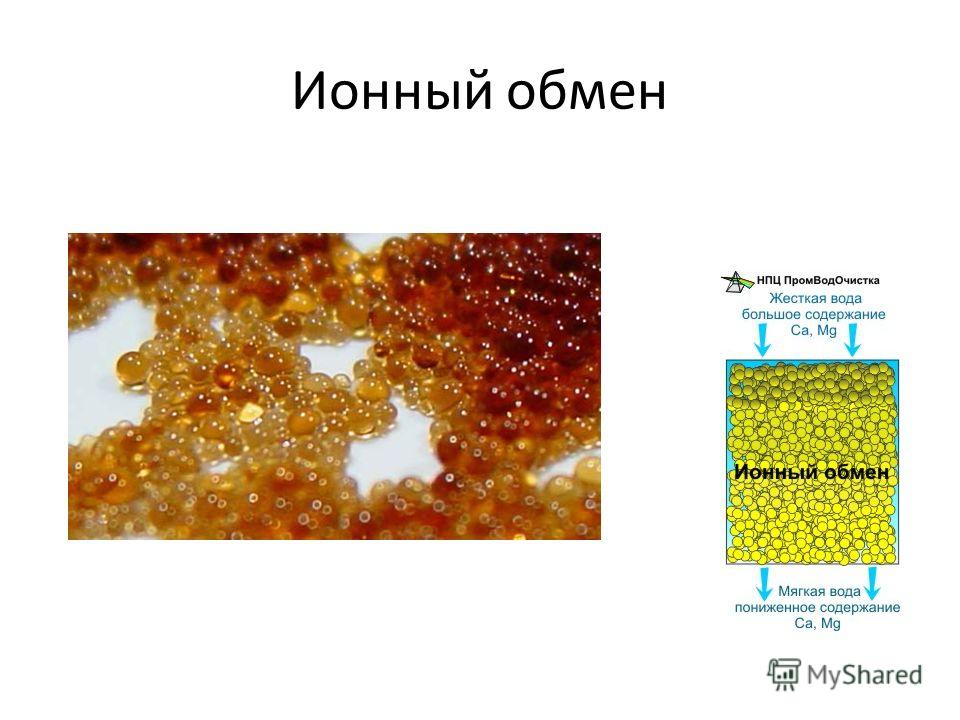 Ионный обмен

НПЦ ПромВодОчистка
Жесткая вода
большое содержание
Ca, Mg

Ионный обмен

Мягкая вода
пониженное содержание
Ca, Mg

MyShared